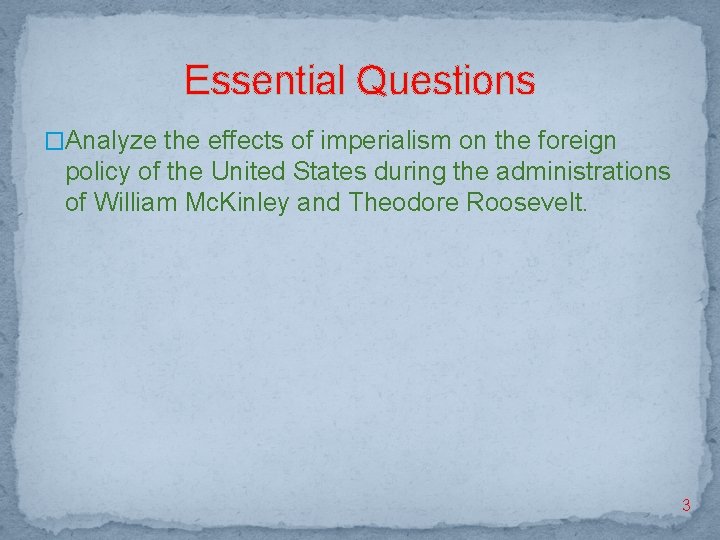 Essential Questions

□Analyze the effects of imperialism on the foreign policy of the United States during the administrations of William McKinley and Theodore Roosevelt.

3